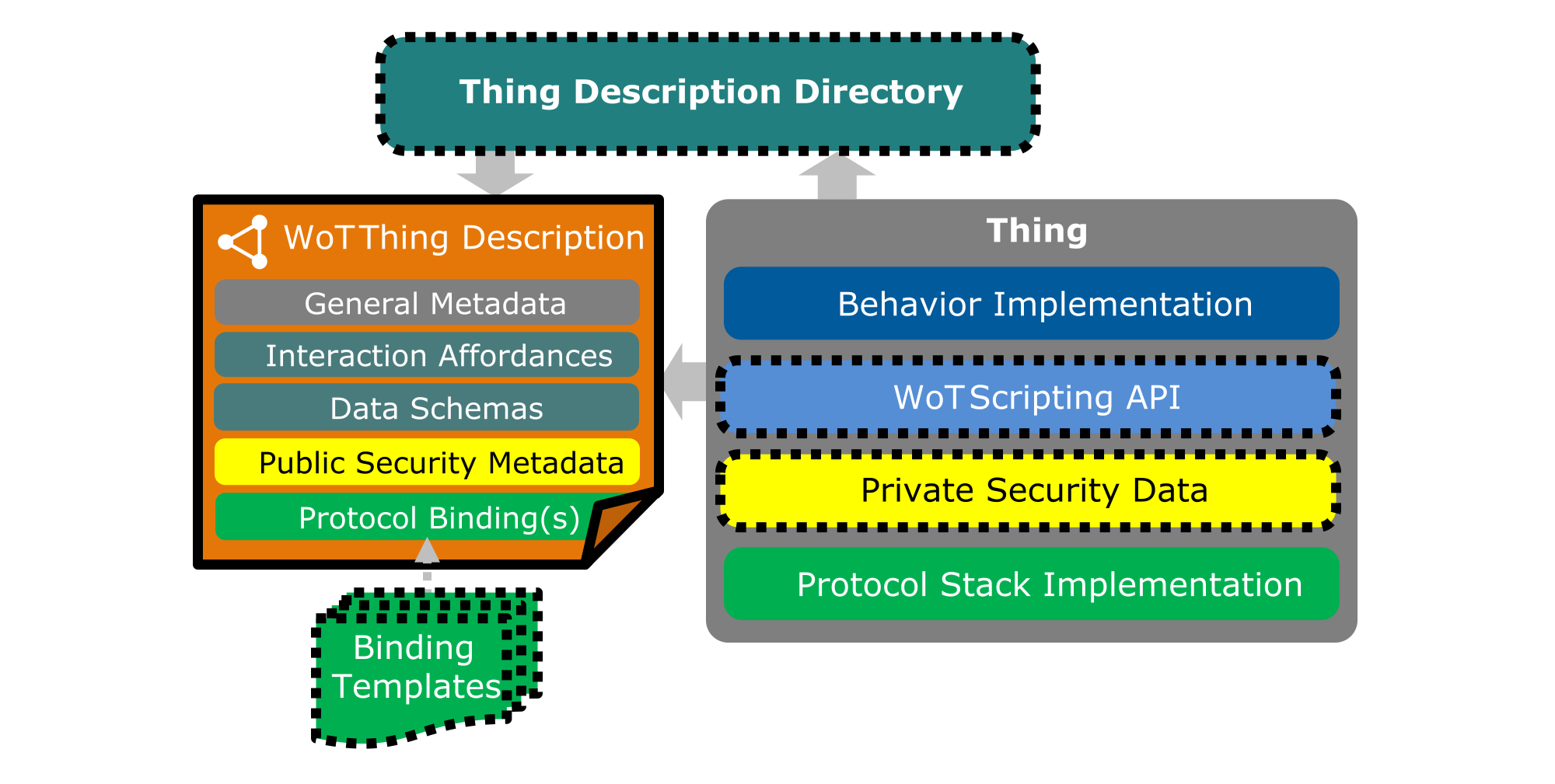 Thing Description Directory

WoT Thing Description

General Metadata

Interaction Affordances

Data Schemas

Public Security Metadata

Protocol Binding(s)

Binding Templates

Thing

Behavior Implementation

WoT Scripting API

Private Security Data

Protocol Stack Implementation